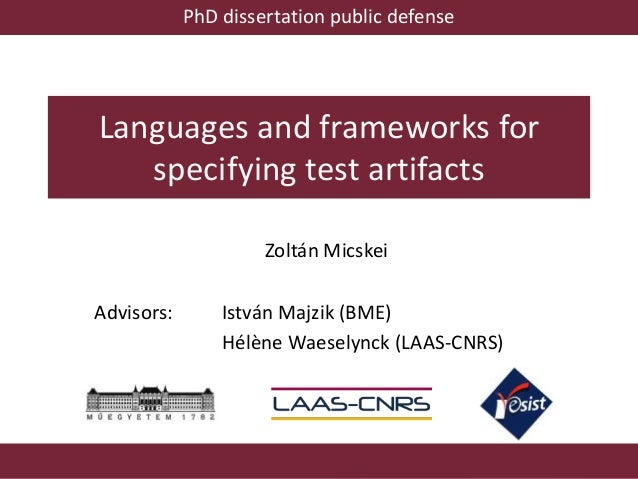 PhD dissertation public defense

Languages and frameworks for specifying test artifacts

Zoltán Micskei

Advisors: István Majzik (BME)
Hélène Waeselynck (LAAS-CNRS)

MŰEGYETEM 1782

LAAS-CNRS

resist